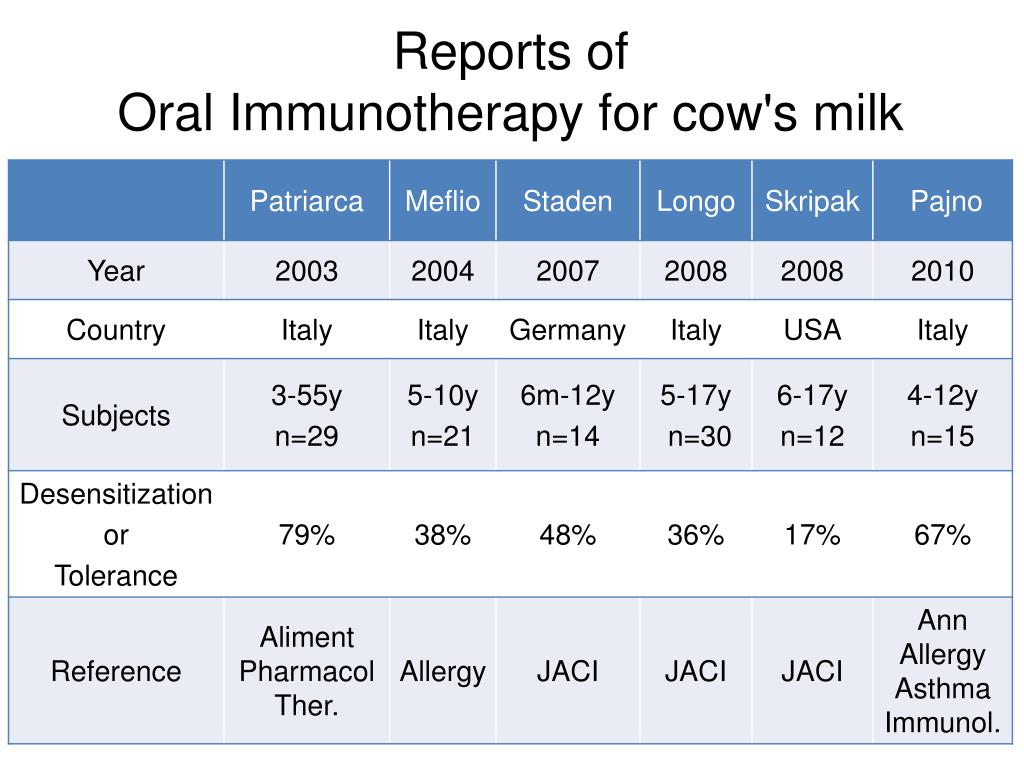 Reports of
Oral Immunotherapy for cow's milk

| | Patriarca | Meflio | Staden | Longo | Skripak | Pajno |
|---|---|---|---|---|---|---|
| Year | 2003 | 2004 | 2007 | 2008 | 2008 | 2010 |
| Country | Italy | Italy | Germany | Italy | USA | Italy |
| Subjects | 3-55y n=29 | 5-10y n=21 | 6m-12y n=14 | 5-17y n=30 | 6-17y n=12 | 4-12y n=15 |
| Desensitization or Tolerance | 79% | 38% | 48% | 36% | 17% | 67% |
| Reference | Aliment Pharmacol Ther. | Allergy | JACI | JACI | JACI | Ann Allergy Asthma Immunol. |